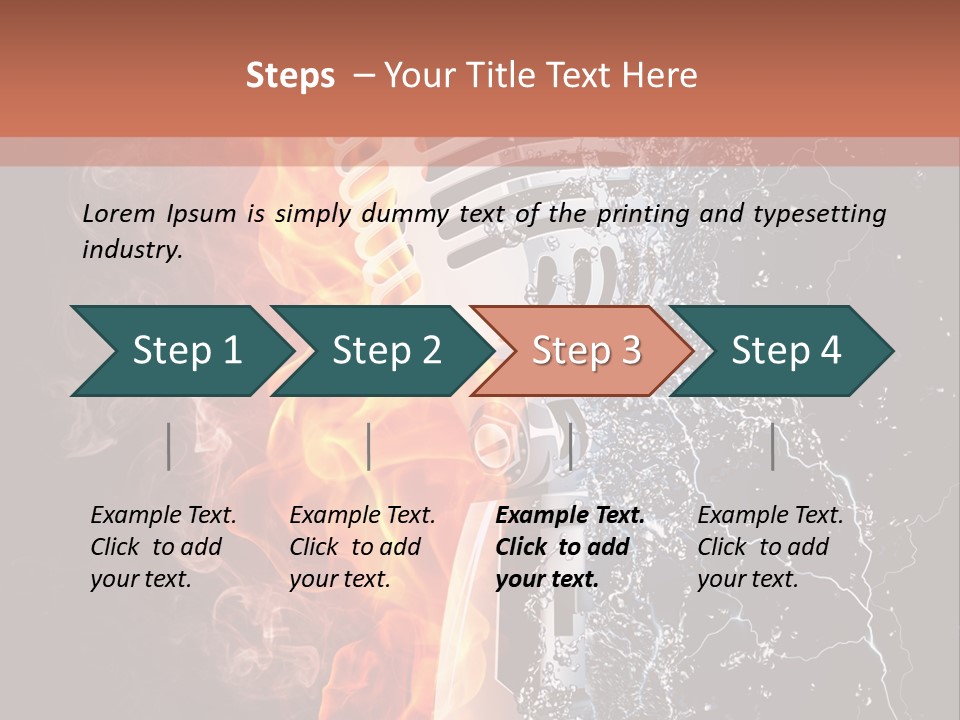 Steps – Your Title Text Here

Lorem Ipsum is simply dummy text of the printing and typesetting industry.

Step 1

Step 2

Step 3

Step 4

Example Text. Click to add your text.

Example Text. Click to add your text.

Example Text. Click to add your text.

Example Text. Click to add your text.